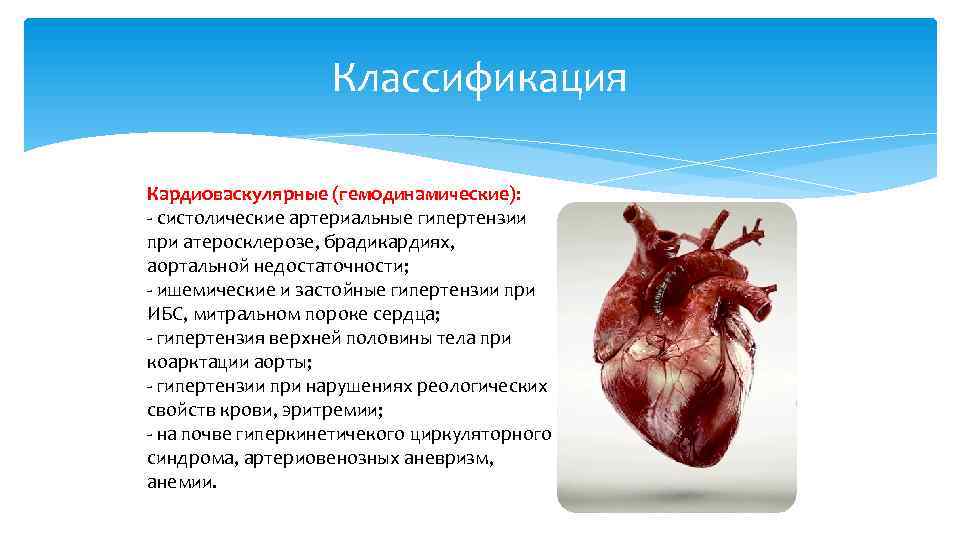 Классификация

Кардиоваскулярные (гемодинамические):
- систолические артериальные гипертензии при атеросклерозе, брадикардиях, аортальной недостаточности;
- ишемические и застойные гипертензии при ИБС, митральном пороке сердца;
- гипертензия верхней половины тела при коарктации аорты;
- гипертензии при нарушениях реологических свойств крови, эритремии;
- на почве гиперкинетичекого циркуляторного синдрома, артериовенозных аневризм, анемии.